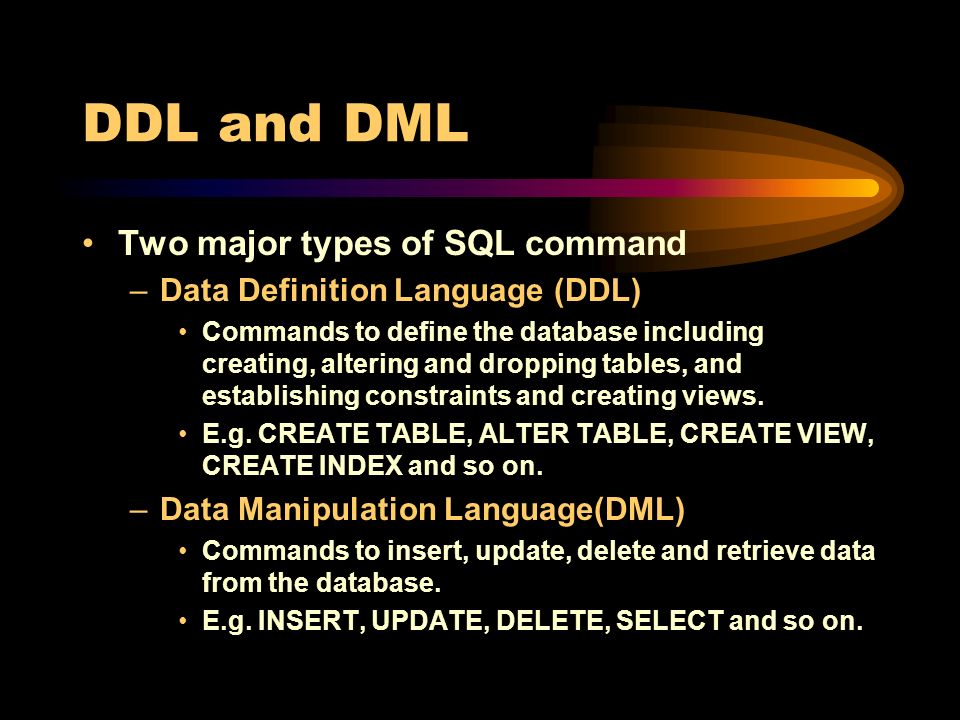 DDL and DML

• Two major types of SQL command
– Data Definition Language (DDL)
• Commands to define the database including creating, altering and dropping tables, and establishing constraints and creating views.
• E.g. CREATE TABLE, ALTER TABLE, CREATE VIEW, CREATE INDEX and so on.
– Data Manipulation Language(DML)
• Commands to insert, update, delete and retrieve data from the database.
• E.g. INSERT, UPDATE, DELETE, SELECT and so on.